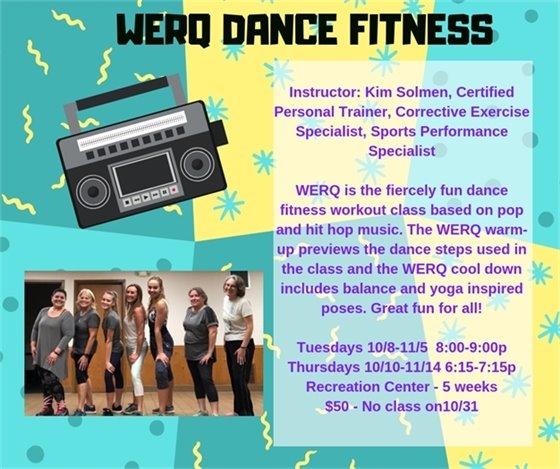 WERQ DANCE FITNESS

Instructor: Kim Solmen, Certified Personal Trainer, Corrective Exercise Specialist, Sports Performance Specialist

WERQ is the fiercely fun dance fitness workout class based on pop and hit hop music. The WERQ warm-up previews the dance steps used in the class and the WERQ cool down includes balance and yoga inspired poses. Great fun for all!

Tuesdays 10/8-11/5 8:00-9:00p
Thursdays 10/10-11/14 6:15-7:15p
Recreation Center - 5 weeks
$50 - No class on10/31